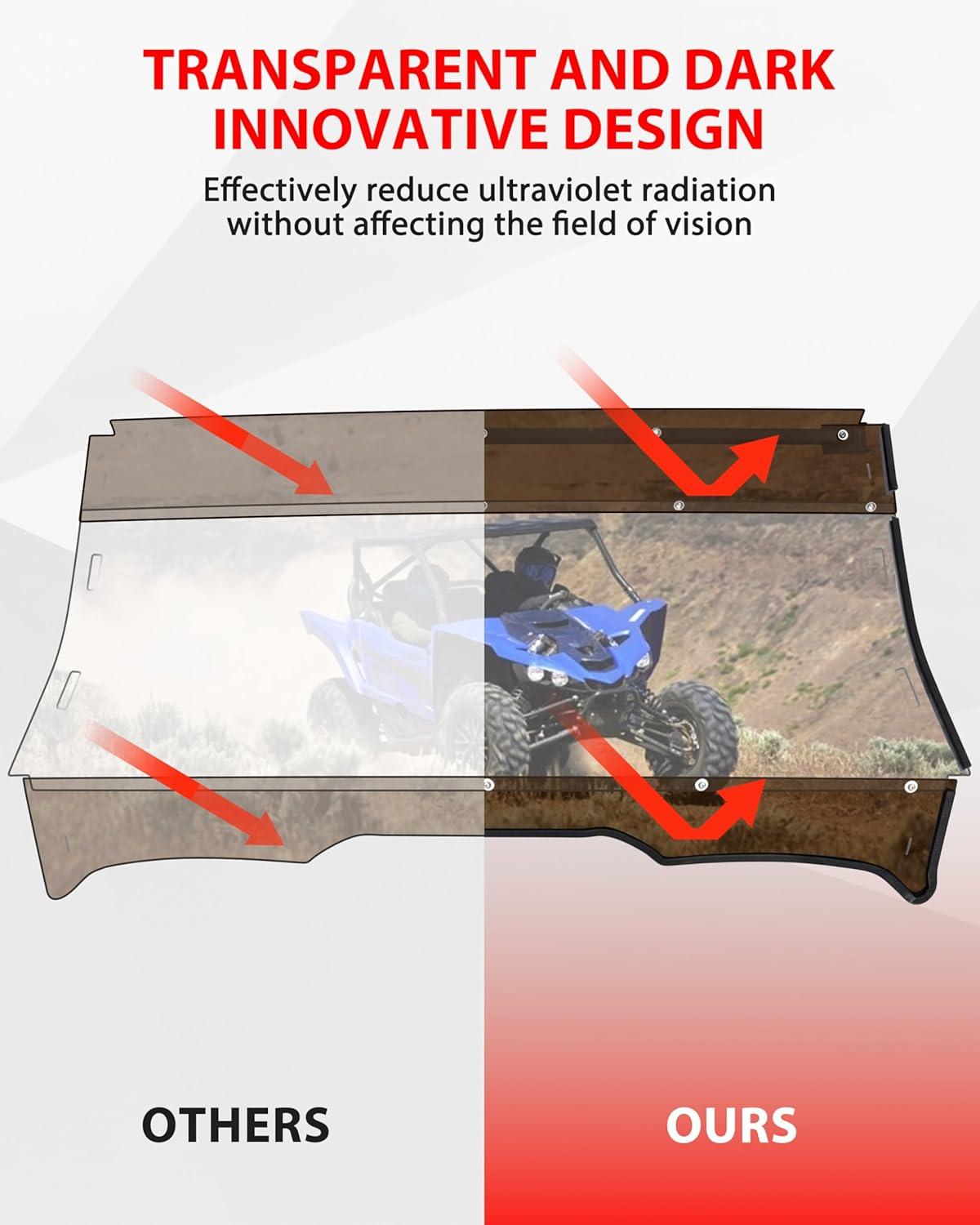 TRANSPARENT AND DARK INNOVATIVE DESIGN

Effectively reduce ultraviolet radiation without affecting the field of vision

OTHERS

OURS